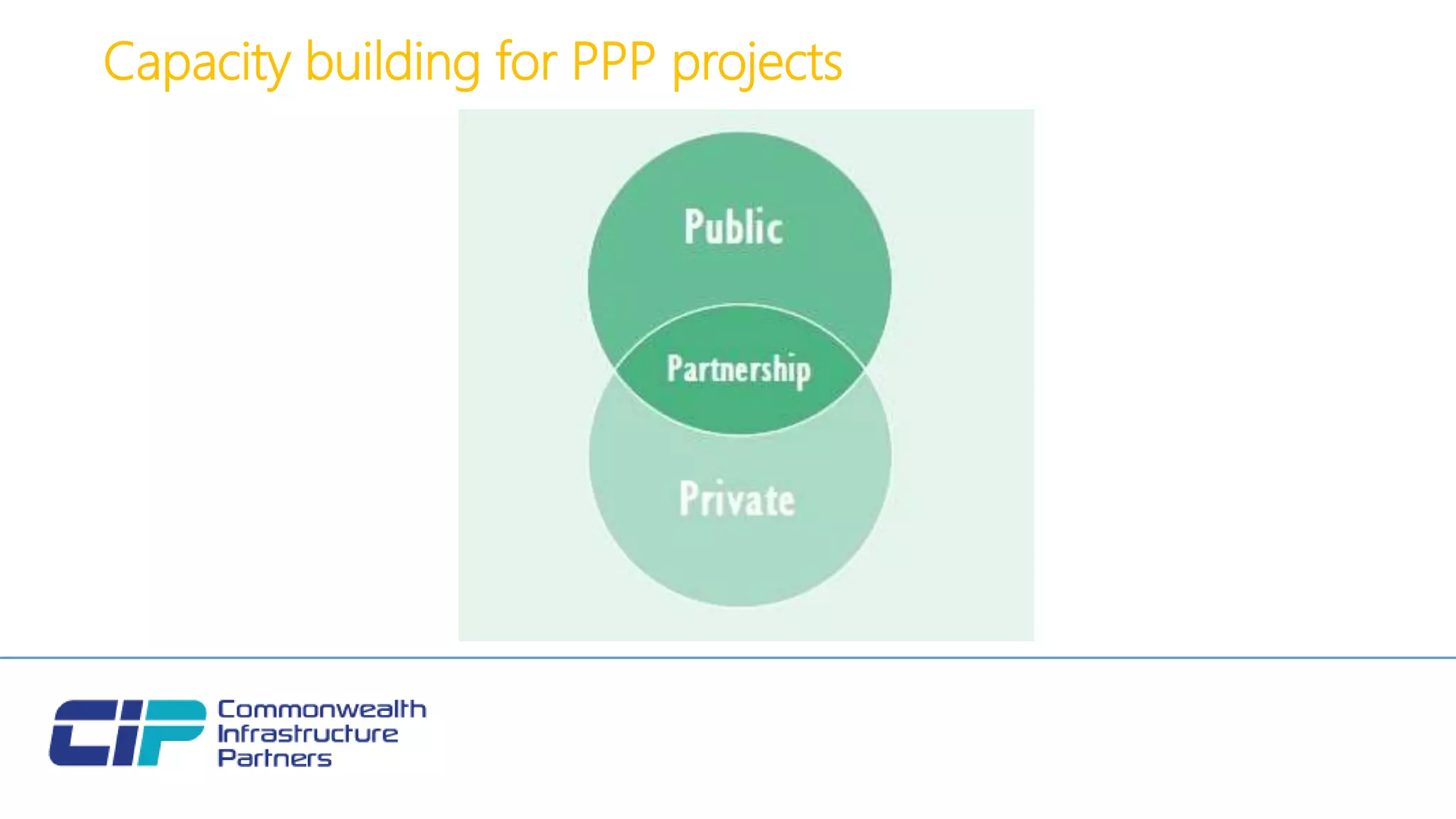 Capacity building for PPP projects

Public

Partnership

Private

CIP Commonwealth Infrastructure Partners